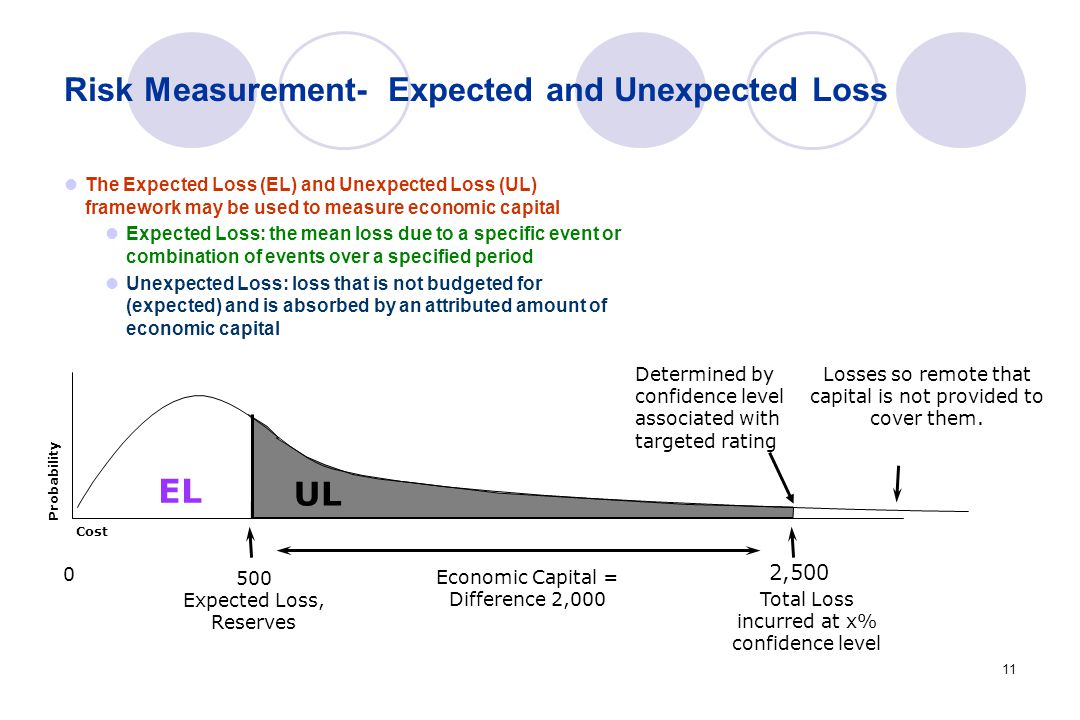 Risk Measurement- Expected and Unexpected Loss

The Expected Loss (EL) and Unexpected Loss (UL) framework may be used to measure economic capital

Expected Loss: the mean loss due to a specific event or combination of events over a specified period

Unexpected Loss: loss that is not budgeted for (expected) and is absorbed by an attributed amount of economic capital

Determined by confidence level associated with targeted rating

Losses so remote that capital is not provided to cover them.

Probability

EL

UL

Cost

0

500
Expected Loss,
Reserves

Economic Capital =
Difference 2,000

2,500
Total Loss
incurred at x%
confidence level

11